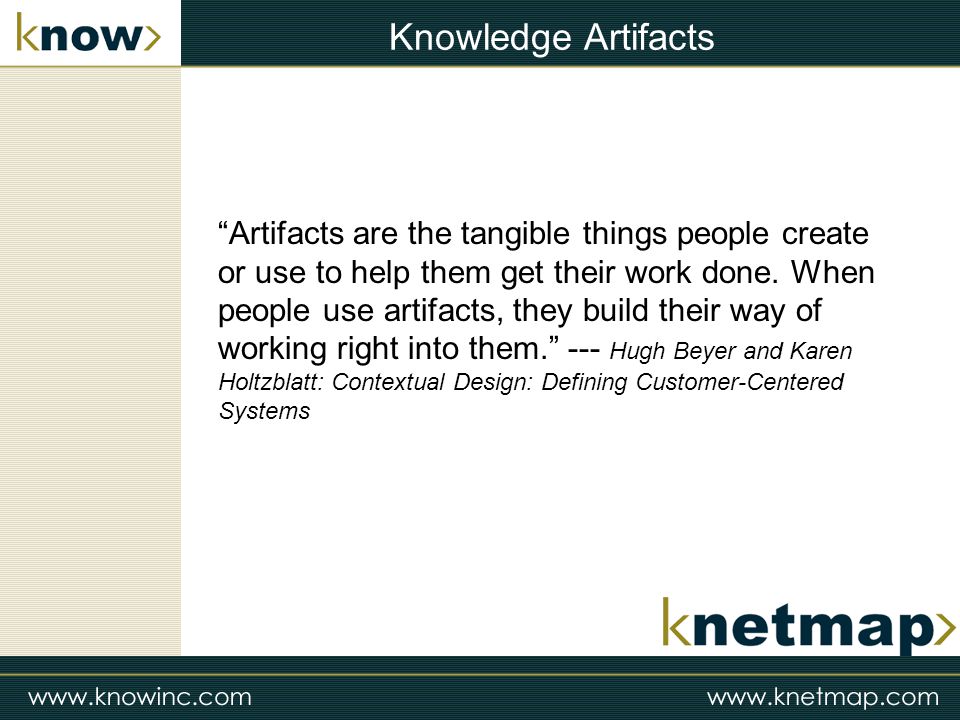 know>

Knowledge Artifacts

“Artifacts are the tangible things people create or use to help them get their work done. When people use artifacts, they build their way of working right into them.” --- Hugh Beyer and Karen Holtzblatt: Contextual Design: Defining Customer-Centered Systems

knetmap>

www.knowinc.com

www.knetmap.com